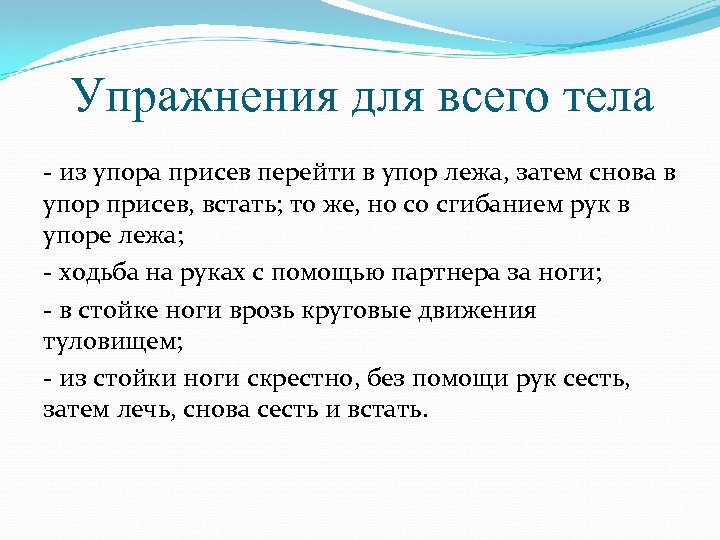 Упражнения для всего тела

- из упора присев перейти в упор лежа, затем снова в упор присев, встать; то же, но со сгибанием рук в упоре лежа;

- ходьба на руках с помощью партнера за ноги;

- в стойке ноги врозь круговые движения туловищем;

- из стойки ноги скрестно, без помощи рук сесть, затем лечь, снова сесть и встать.